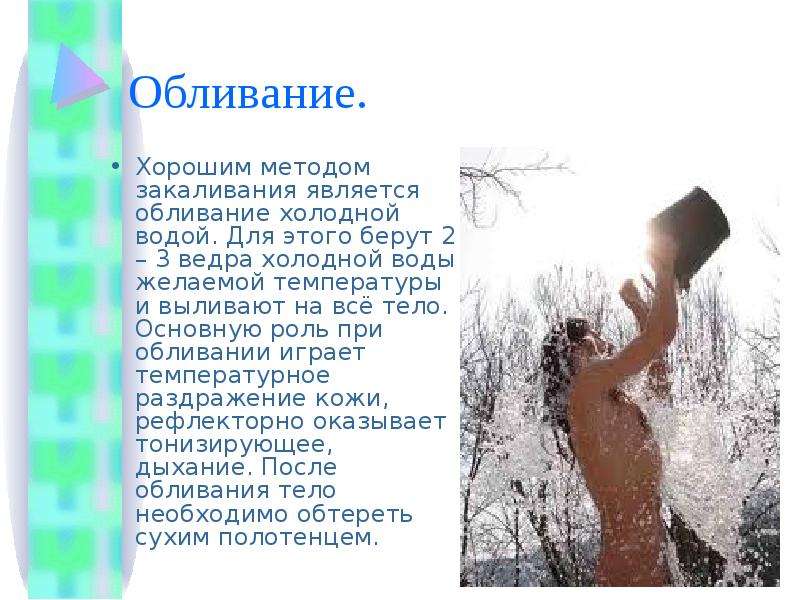 Обливание.

• Хорошим методом закаливания является обливание холодной водой. Для этого берут 2 – 3 ведра холодной воды желаемой температуры и выливают на всё тело. Основную роль при обливании играет температурное раздражение кожи, рефлекторно оказывает тонизирующее, дыхание. После обливания тело необходимо обтереть сухим полотенцем.